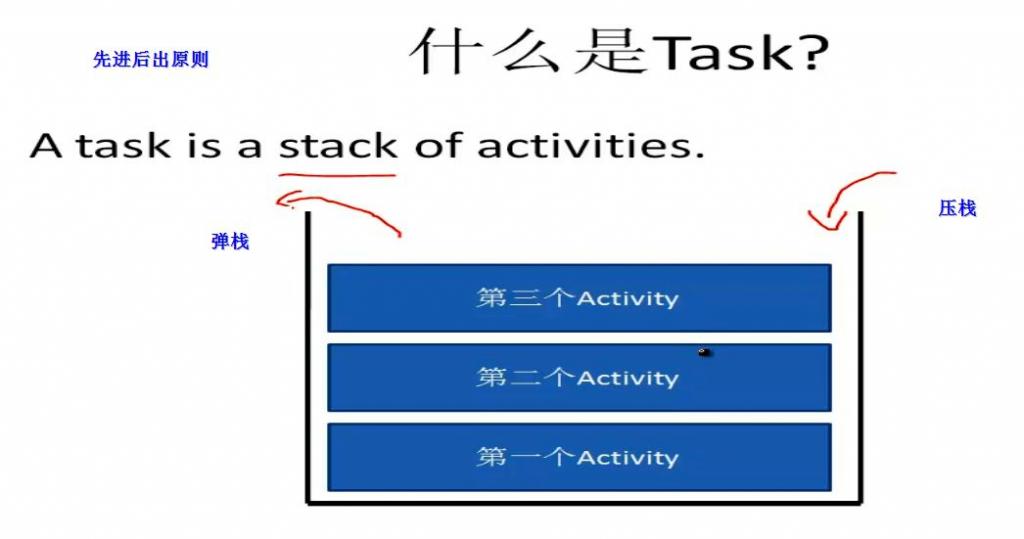 先进后出原则

什么是Task?

A task is a stack of activities.

弹栈

压栈

第三个Activity

第二个Activity

第一个Activity